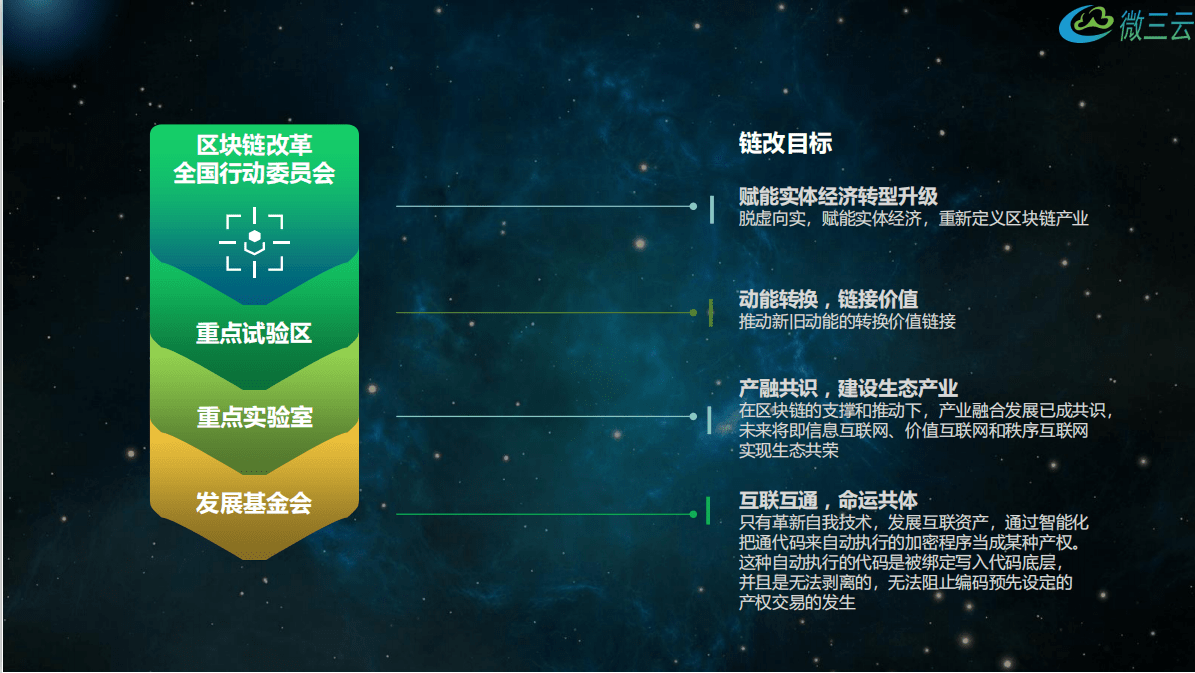 微三云

区块链改革
全国行动委员会

重点试验区

重点实验室

发展基金会

链改目标

赋能实体经济转型升级
脱虚向实，赋能实体经济，重新定义区块链产业

动能转换，链接价值
推动新旧动能的转换价值链接

产融共识，建设生态产业
在区块链的支撑和推动下，产业融合发展已成共识，未来将即信息互联网、价值互联网和秩序互联网实现生态共荣

互联互通，命运共体
只有革新自我技术，发展互联资产，通过智能化把通代码来自动执行的加密程序当成某种产权。这种自动执行的代码是被绑定写入代码底层，并且是无法剥离的，无法阻止编码预先设定的产权交易的发生